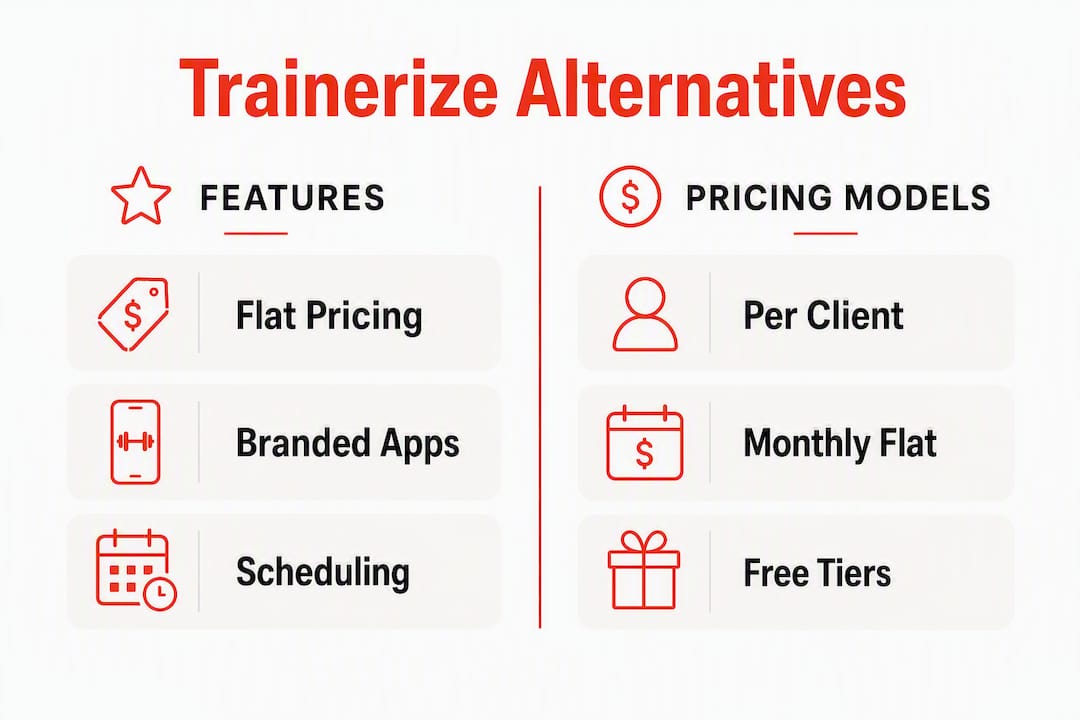 Trainerize Alternatives

FEATURES

Flat Pricing

Branded Apps

Scheduling

PRICING MODELS

Per Client

Monthly Flat

Free Tiers